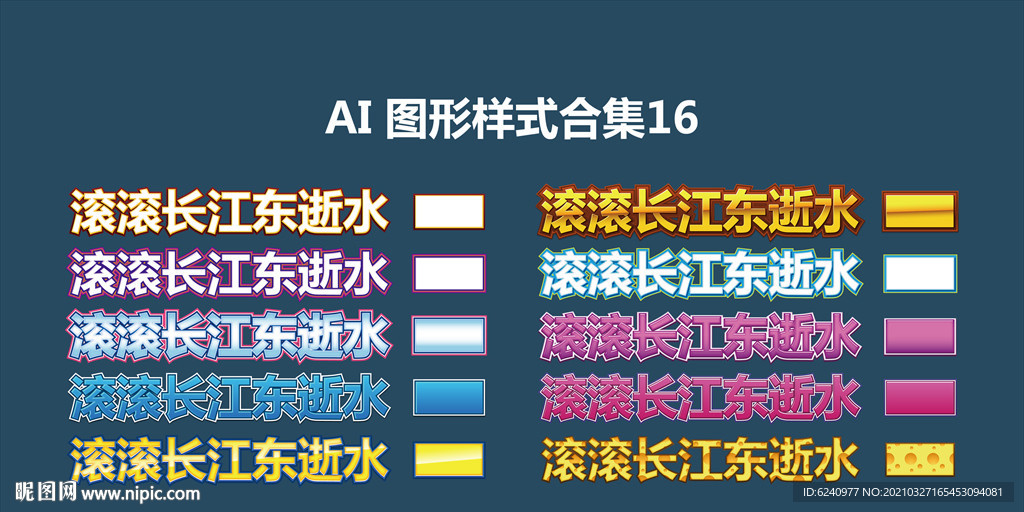 AI 图形样式合集16

滚滚长江东逝水

滚滚长江东逝水

滚滚长江东逝水

滚滚长江东逝水

滚滚长江东逝水

滚滚长江东逝水

滚滚长江东逝水

滚滚长江东逝水

滚滚长江东逝水

滚滚长江东逝水

昵图网 www.nipic.com

ID:6240977 NO:20210327165453094081